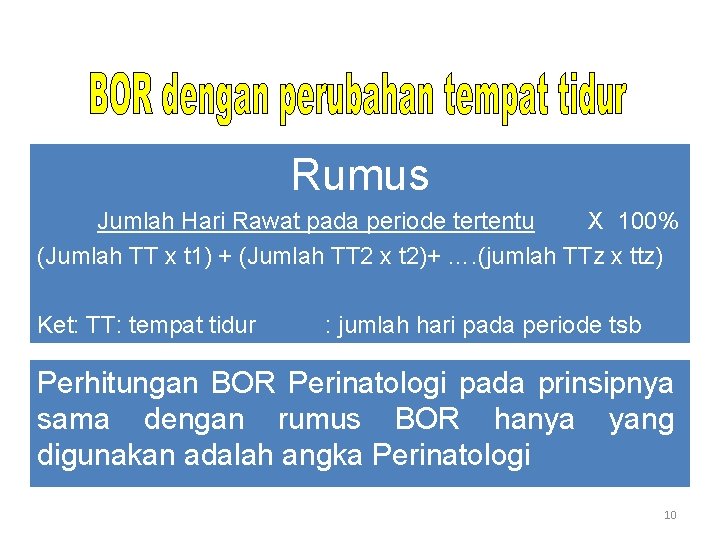 BOR dengan perubahan tempat tidur

Rumus

Jumlah Hari Rawat pada periode tertentu X 100%

(Jumlah TT x t1) + (Jumlah TT2 x t2)+ ….(jumlah TTz x ttz)

Ket: TT: tempat tidur : jumlah hari pada periode tsb

Perhitungan BOR Perinatologi pada prinsipnya sama dengan rumus BOR hanya yang digunakan adalah angka Perinatologi

10